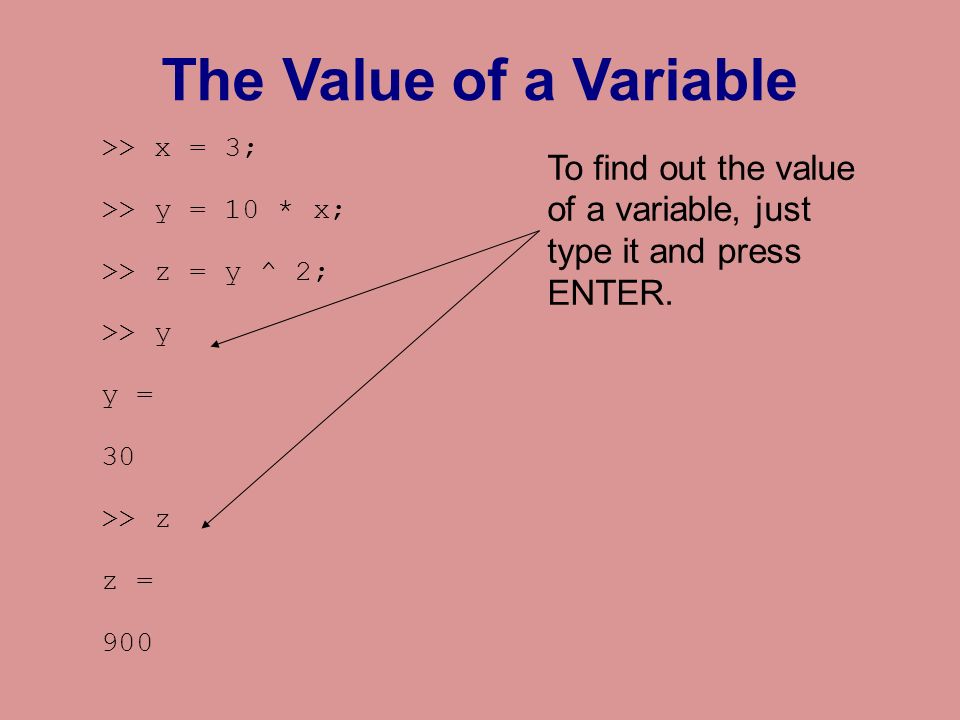 The Value of a Variable

>> x = 3;

>> y = 10 * x;

>> z = y ^ 2;

>> y

y =

30

>> z

z =

900

To find out the value of a variable, just type it and press ENTER.